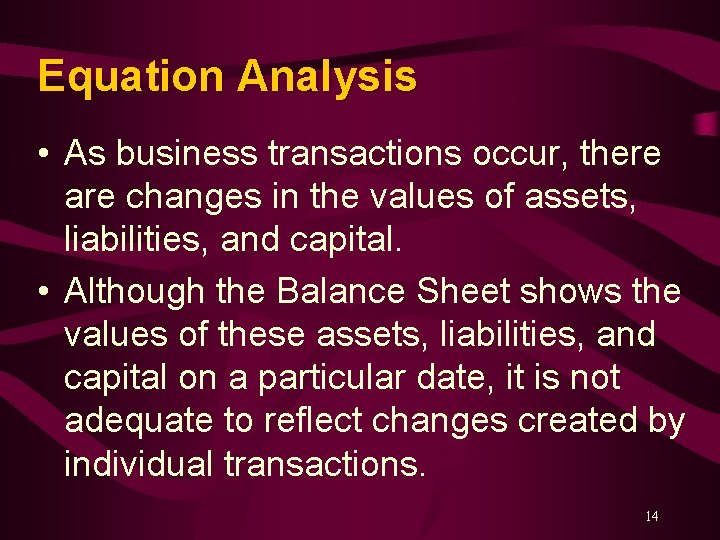 Equation Analysis

• As business transactions occur, there are changes in the values of assets, liabilities, and capital.

• Although the Balance Sheet shows the values of these assets, liabilities, and capital on a particular date, it is not adequate to reflect changes created by individual transactions.

14